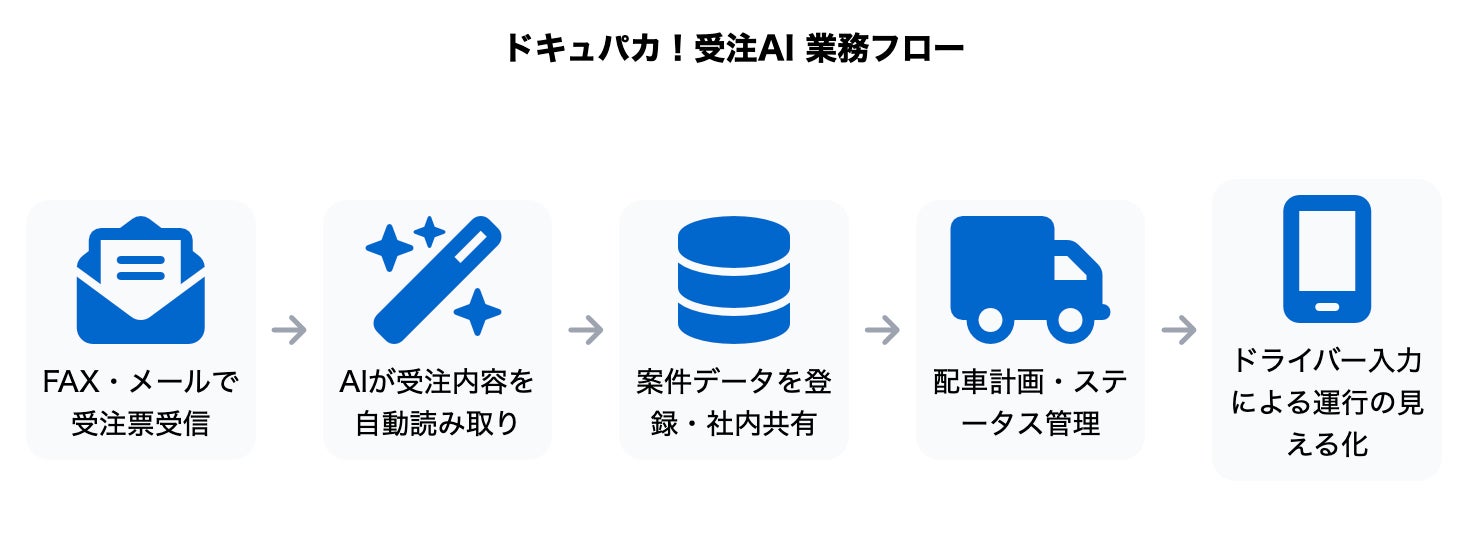 ドキュパカ！受注AI 業務フロー

FAX・メールで受注票受信

→

AIが受注内容を自動読み取り

→

案件データを登録・社内共有

→

配車計画・ステータス管理

→

ドライバー入力による運行の見える化